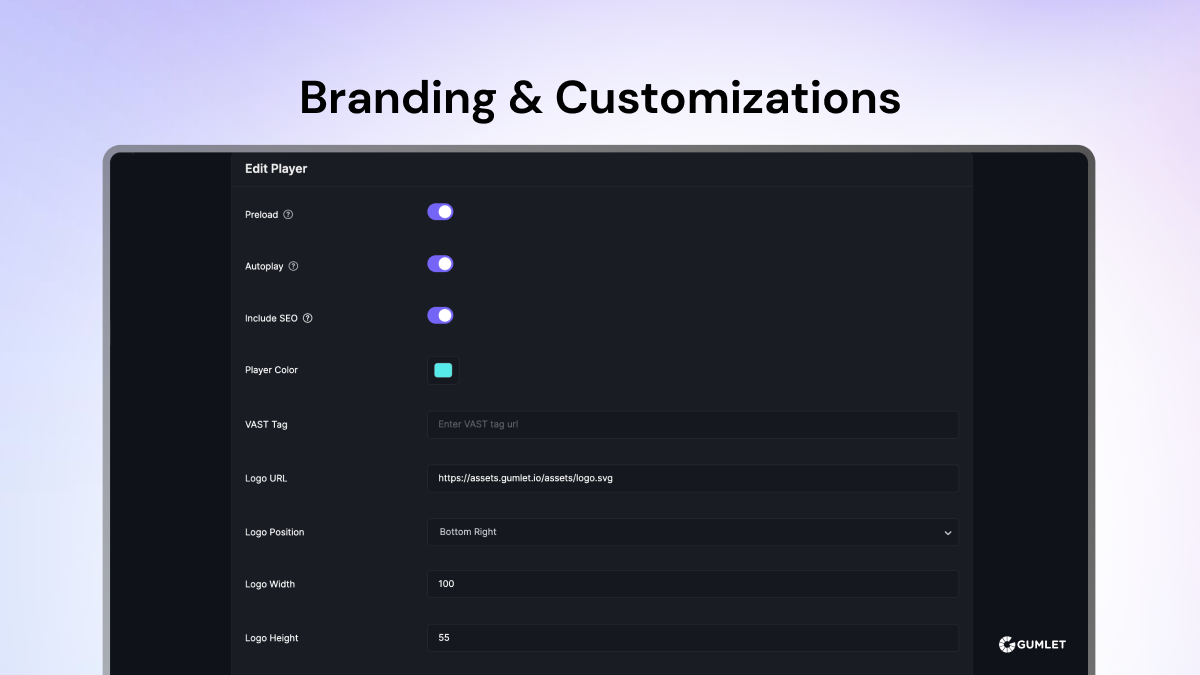 Branding & Customizations

Edit Player

Preload

Autoplay

Include SEO

Player Color

VAST Tag

Enter VAST tag url

Logo URL

https://assets.gumlet.io/assets/logo.svg

Logo Position

Bottom Right

Logo Width

100

Logo Height

55

GUMLET